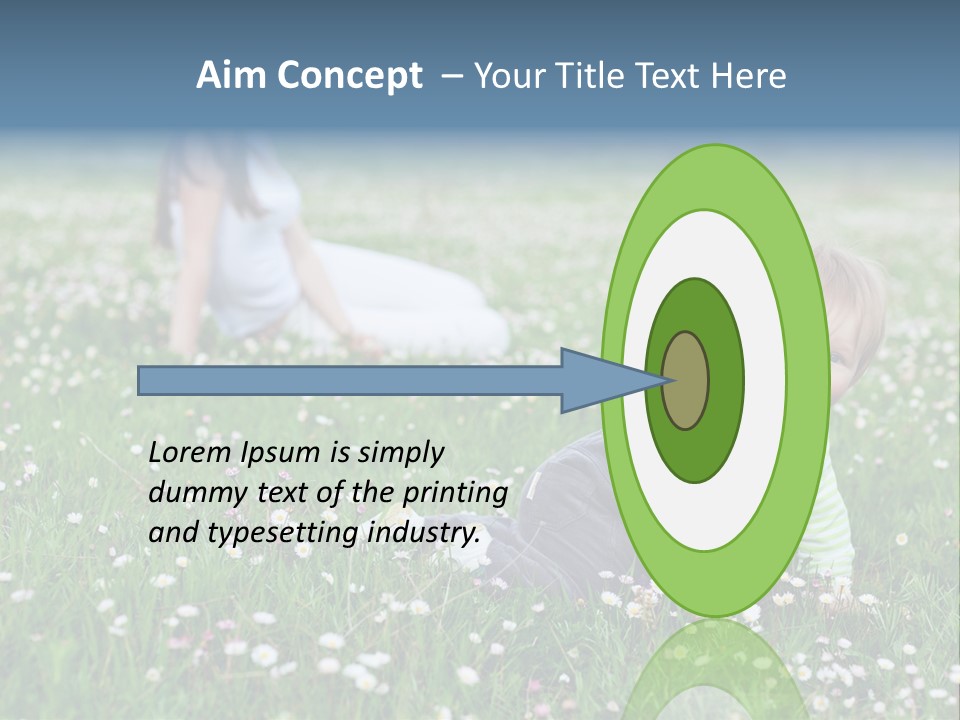 Aim Concept – Your Title Text Here

Lorem Ipsum is simply dummy text of the printing and typesetting industry.